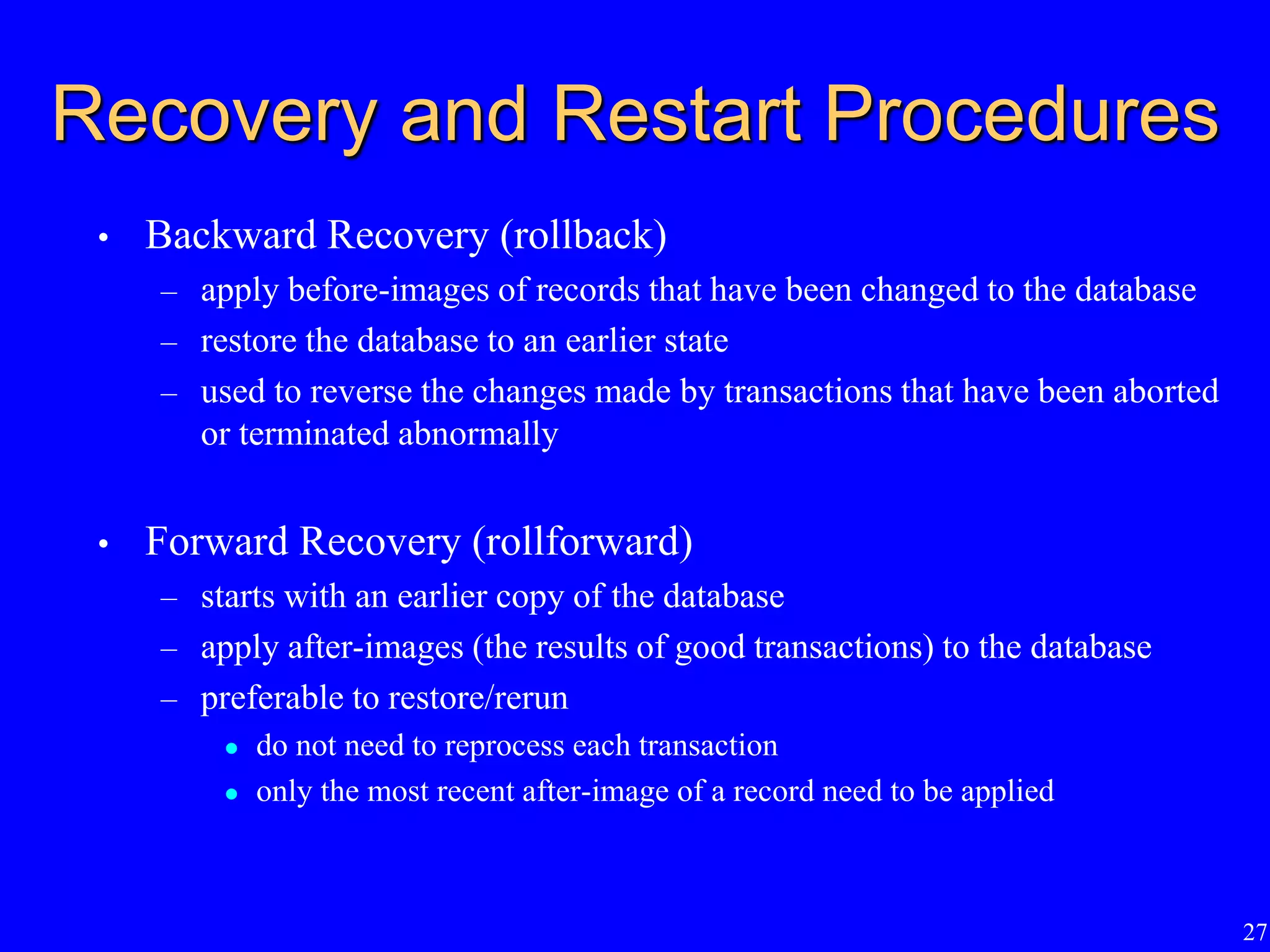 Recovery and Restart Procedures

• Backward Recovery (rollback)
– apply before-images of records that have been changed to the database
– restore the database to an earlier state
– used to reverse the changes made by transactions that have been aborted or terminated abnormally

• Forward Recovery (rollforward)
– starts with an earlier copy of the database
– apply after-images (the results of good transactions) to the database
– preferable to restore/rerun
• do not need to reprocess each transaction
• only the most recent after-image of a record need to be applied

27